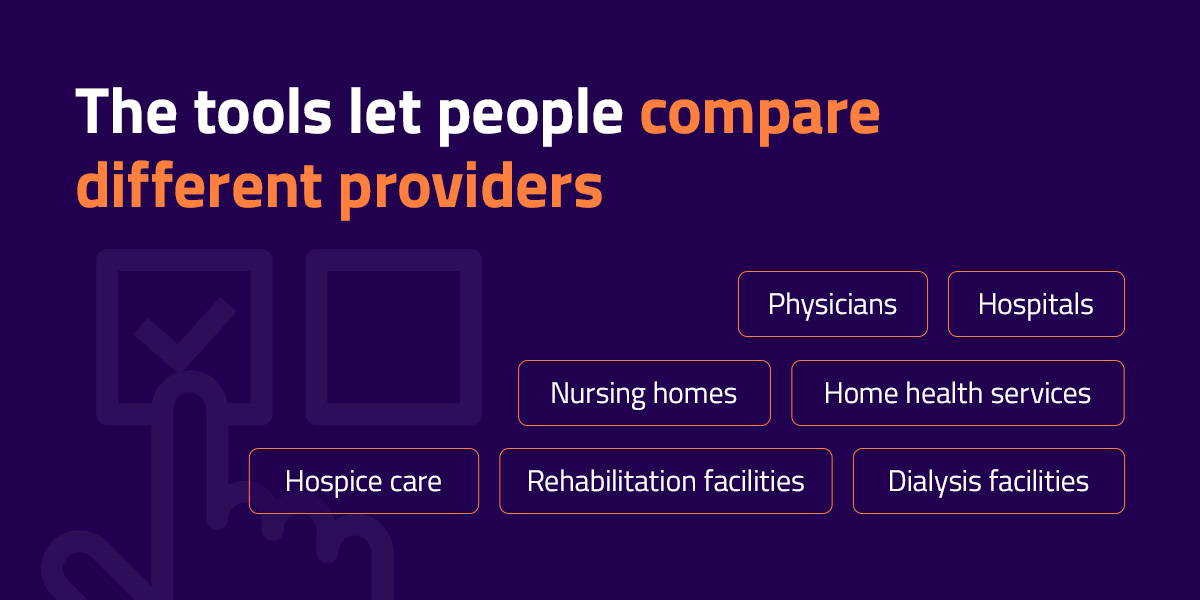 The tools let people compare different providers

Physicians

Hospitals

Nursing homes

Home health services

Hospice care

Rehabilitation facilities

Dialysis facilities